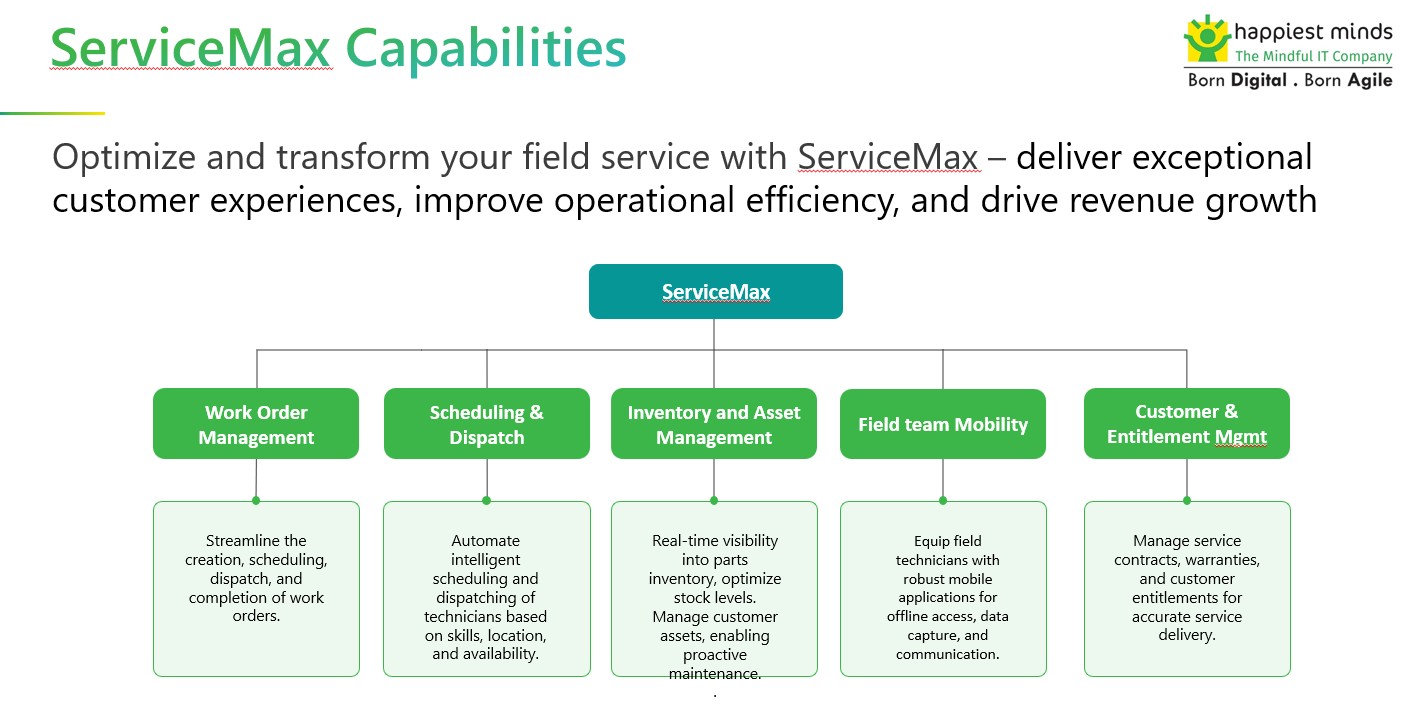 ServiceMax Capabilities

happiest minds
The Mindful IT Company
Born Digital . Born Agile

Optimize and transform your field service with ServiceMax – deliver exceptional customer experiences, improve operational efficiency, and drive revenue growth

ServiceMax

Work Order Management

Scheduling & Dispatch

Inventory and Asset Management

Field team Mobility

Customer & Entitlement Mgmt

Streamline the creation, scheduling, dispatch, and completion of work orders.

Automate intelligent scheduling and dispatching of technicians based on skills, location, and availability.

Real-time visibility into parts inventory, optimize stock levels. Manage customer assets, enabling proactive maintenance.
.

Equip field technicians with robust mobile applications for offline access, data capture, and communication.

Manage service contracts, warranties, and customer entitlements for accurate service delivery.